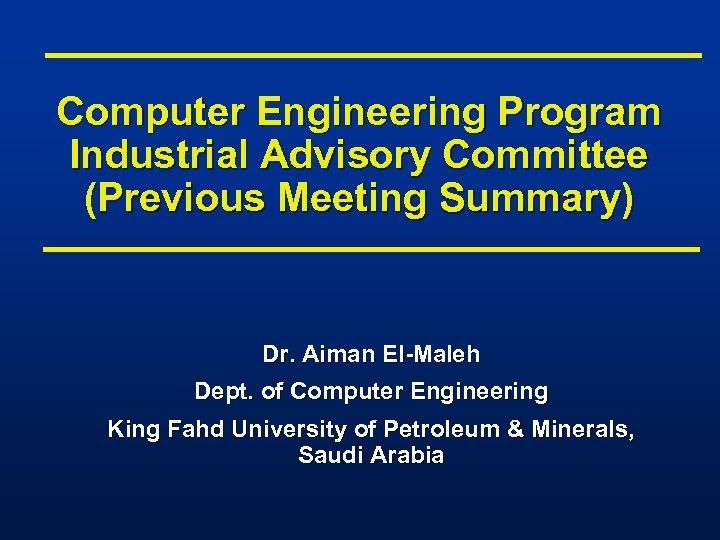 Computer Engineering Program Industrial Advisory Committee (Previous Meeting Summary)

Dr. Aiman El-Maleh

Dept. of Computer Engineering

King Fahd University of Petroleum & Minerals, Saudi Arabia